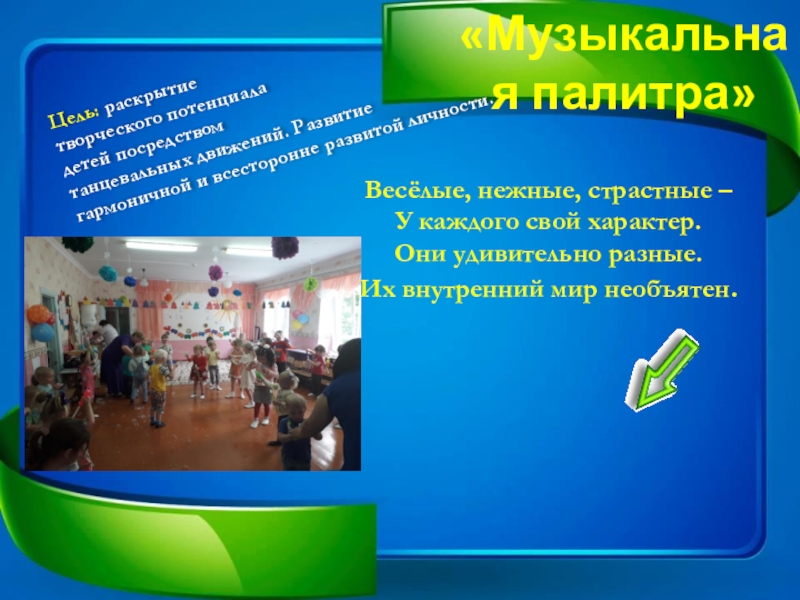 «Музыкальная палитра»

Цель: раскрытие творческого потенциала детей посредством танцевальных движений. Развитие гармоничной и всесторонне развитой личности.

Весёлые, нежные, страстные –
У каждого свой характер.
Они удивительно разные.
Их внутренний мир необъятен.